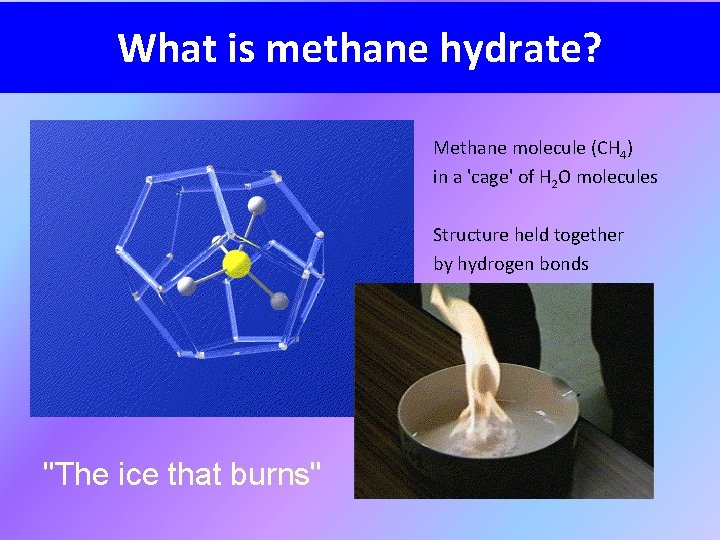 What is methane hydrate?

Methane molecule ($CH_4$) in a 'cage' of $H_2O$ molecules

Structure held together by hydrogen bonds

"The ice that burns"